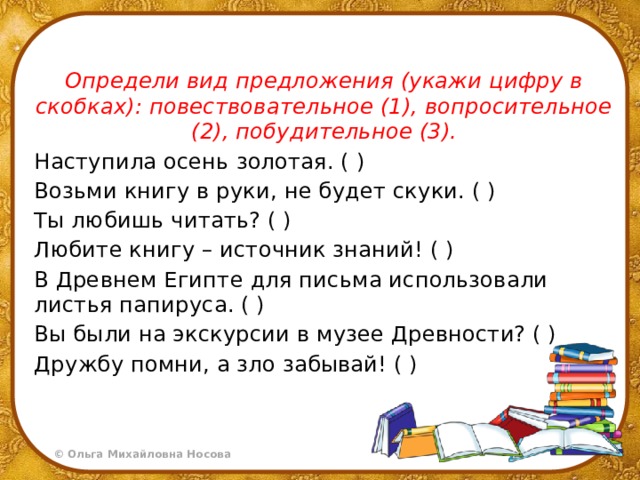 Определи вид предложения (укажи цифру в скобках): повествовательное (1), вопросительное (2), побудительное (3).

Наступила осень золотая. ( )

Возьми книгу в руки, не будет скуки. ( )

Ты любишь читать? ( )

Любите книгу – источник знаний! ( )

В Древнем Египте для письма использовали листья папируса. ( )

Вы были на экскурсии в музее Древности? ( )

Дружбу помни, а зло забывай! ( )

© Ольга Михайловна Носова